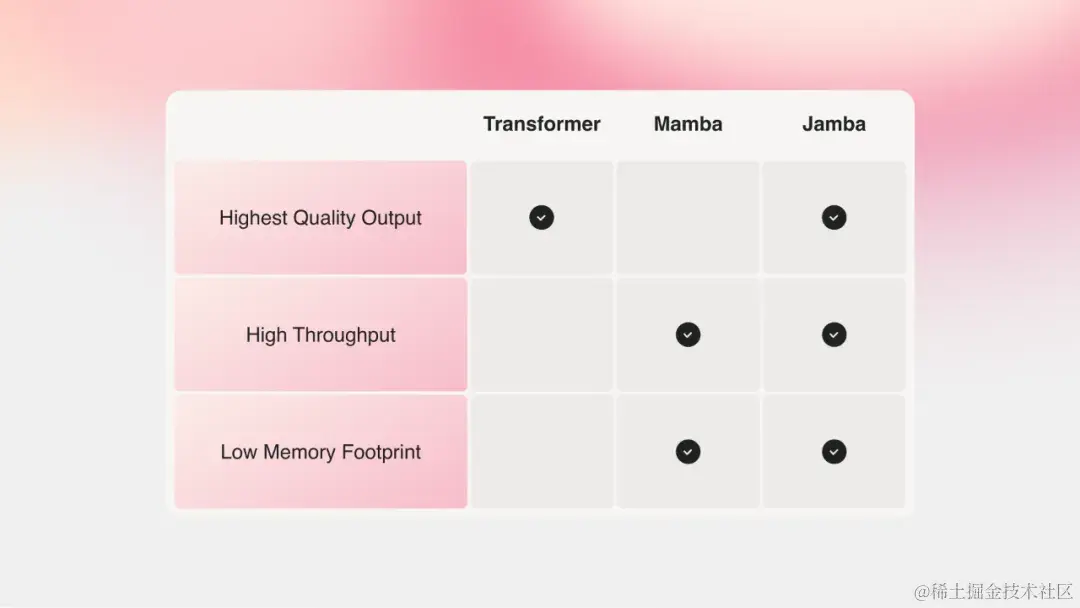 | | Transformer | Mamba | Jamba |
|---|---|---|---|
| Highest Quality Output | ✓ | | ✓ |
| High Throughput | | ✓ | ✓ |
| Low Memory Footprint | | ✓ | ✓ |

@稀土掘金技术社区